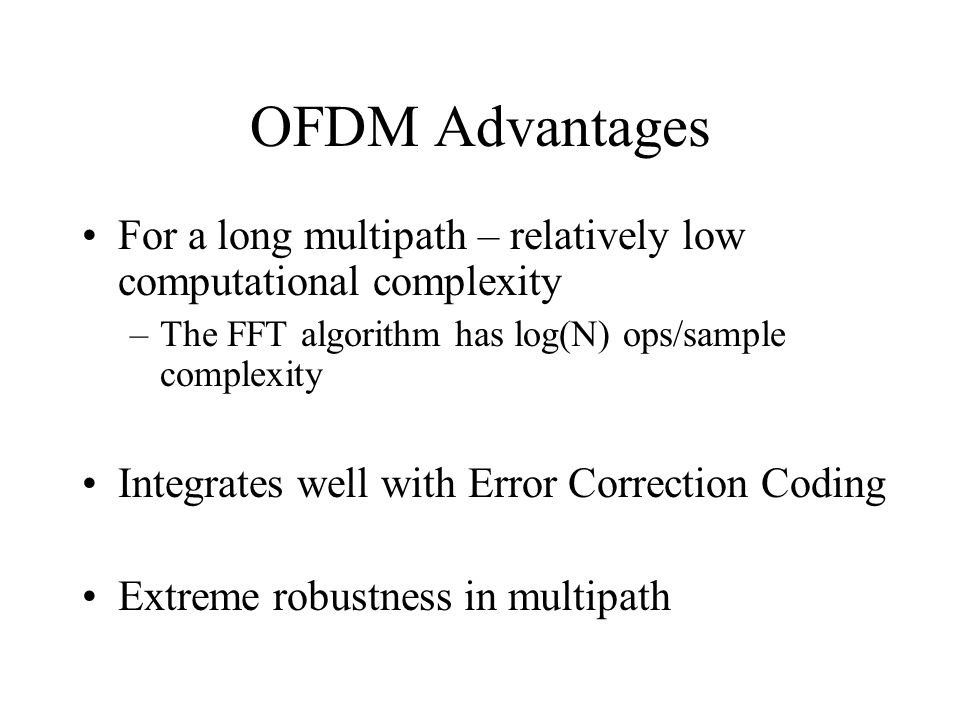 OFDM Advantages

• For a long multipath – relatively low computational complexity
– The FFT algorithm has log(N) ops/sample complexity

• Integrates well with Error Correction Coding

• Extreme robustness in multipath